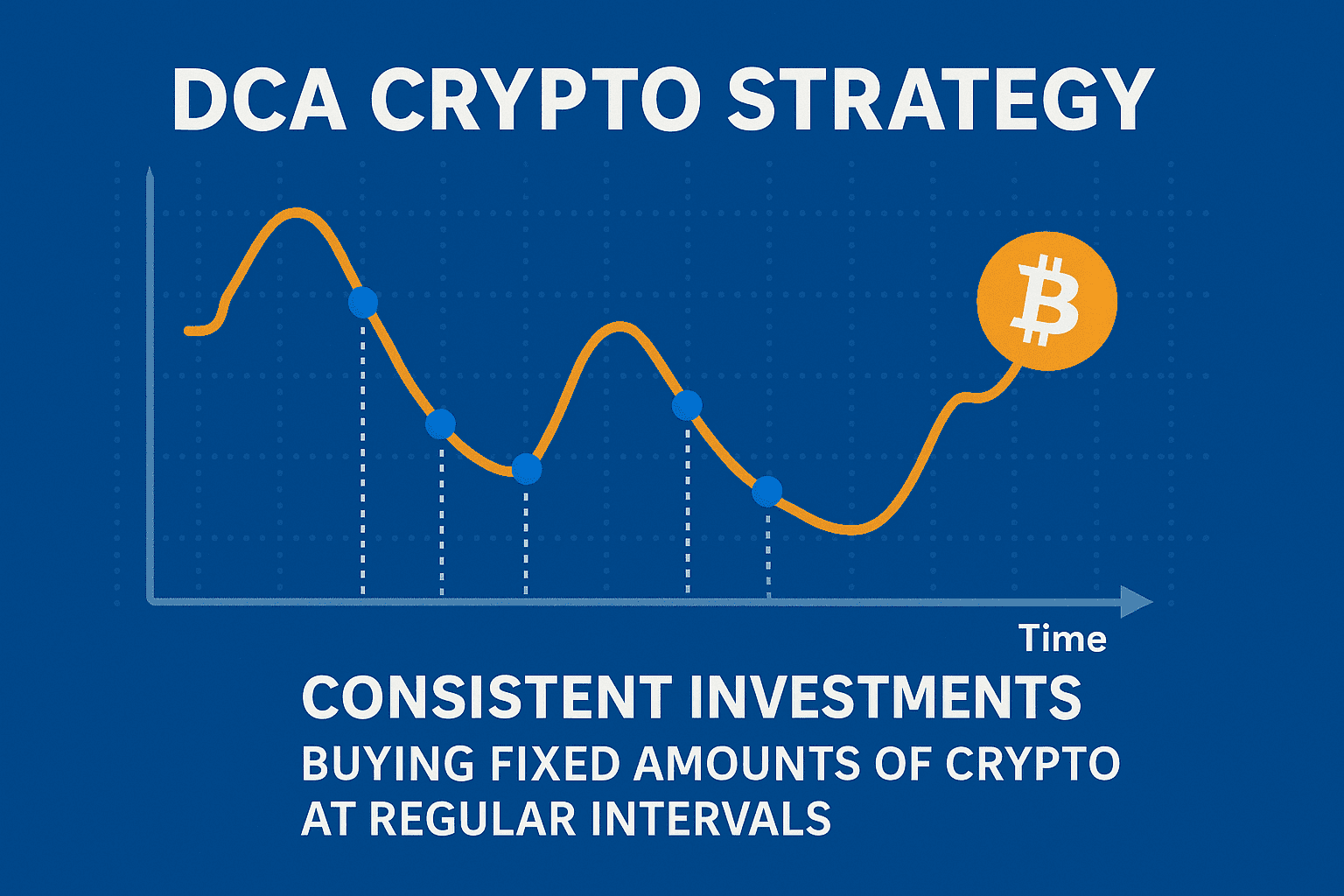 DCA CRYPTO STRATEGY

₿

Time

CONSISTENT INVESTMENTS

BUYING FIXED AMOUNTS OF CRYPTO AT REGULAR INTERVALS